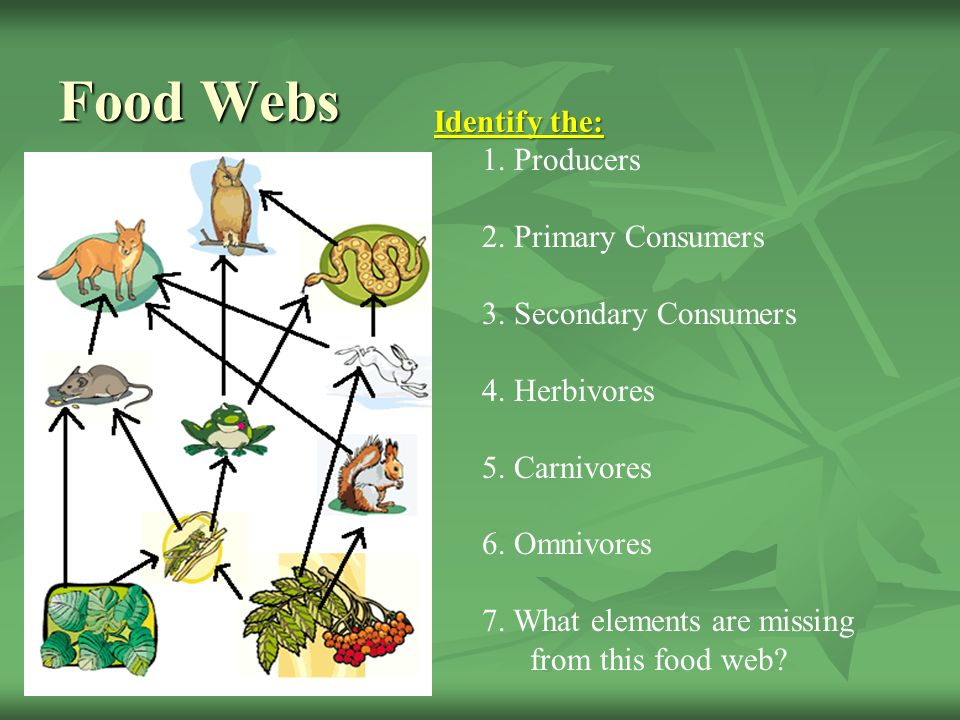 Food Webs

Identify the:

1. Producers

2. Primary Consumers

3. Secondary Consumers

4. Herbivores

5. Carnivores

6. Omnivores

7. What elements are missing from this food web?